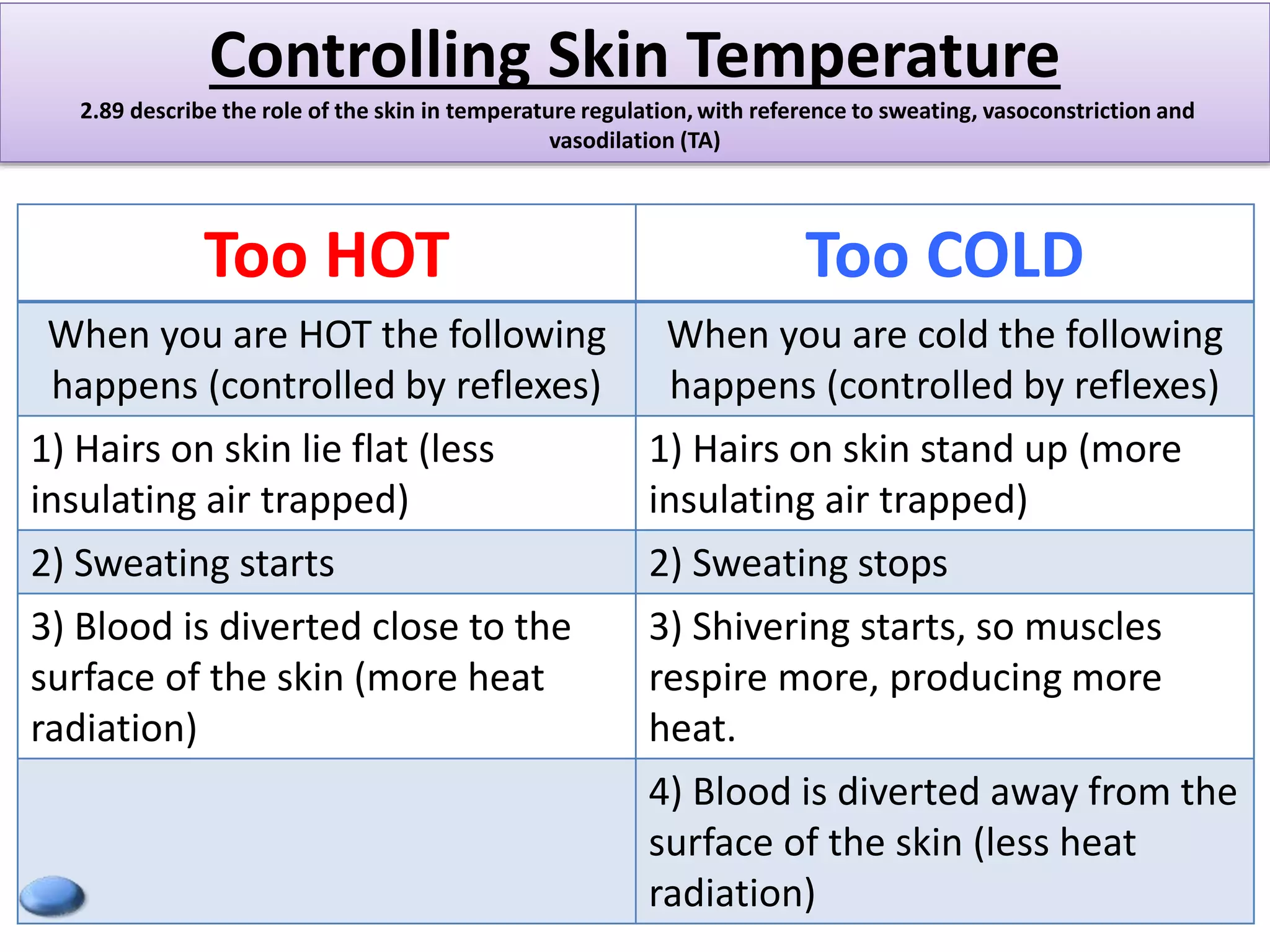 Controlling Skin Temperature

2.89 describe the role of the skin in temperature regulation, with reference to sweating, vasoconstriction and vasodilation (TA)

| Too HOT | Too COLD |
|---|---|
| When you are HOT the following happens (controlled by reflexes) | When you are cold the following happens (controlled by reflexes) |
| 1) Hairs on skin lie flat (less insulating air trapped) | 1) Hairs on skin stand up (more insulating air trapped) |
| 2) Sweating starts | 2) Sweating stops |
| 3) Blood is diverted close to the surface of the skin (more heat radiation) | 3) Shivering starts, so muscles respire more, producing more heat. |
| | 4) Blood is diverted away from the surface of the skin (less heat radiation) |